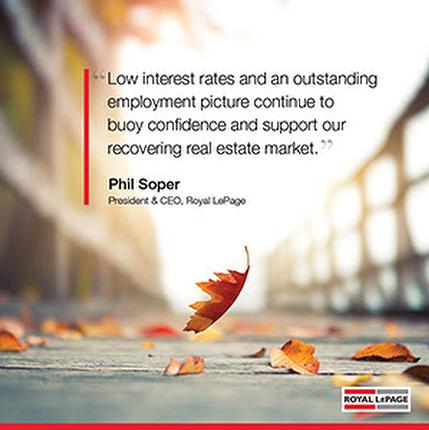 “Low interest rates and an outstanding employment picture continue to buoy confidence and support our recovering real estate market.”

Phil Soper
President & CEO, Royal LePage

ROYAL LEPAGE